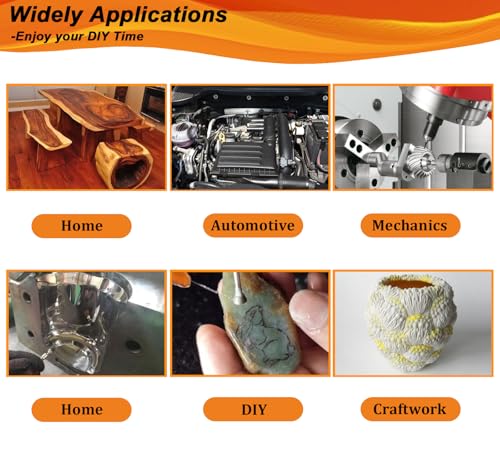 Widely Applications
-Enjoy your DIY Time

Home

Automotive

Mechanics

Home

DIY

Craftwork